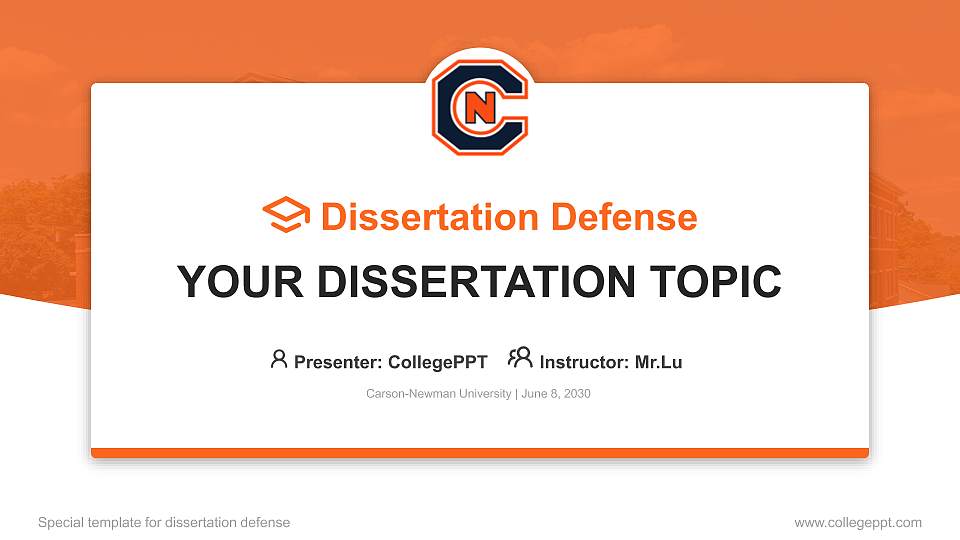 CN

Dissertation Defense

YOUR DISSERTATION TOPIC

Presenter: CollegePPT Instructor: Mr.Lu

Carson-Newman University | June 8, 2030

Special template for dissertation defense

www.collegeppt.com